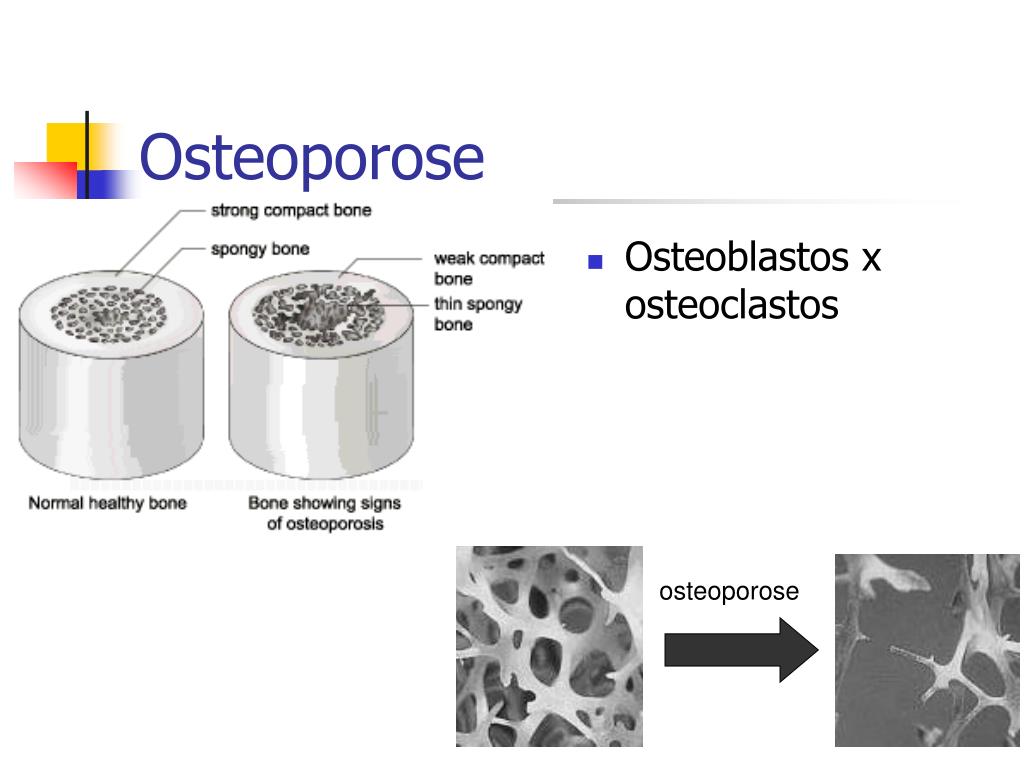 Osteoporose

strong compact bone
spongy bone
weak compact bone
thin spongy bone
Normal healthy bone
Bone showing signs of osteoporosis

Osteoblastos x osteoclastos

osteoporose